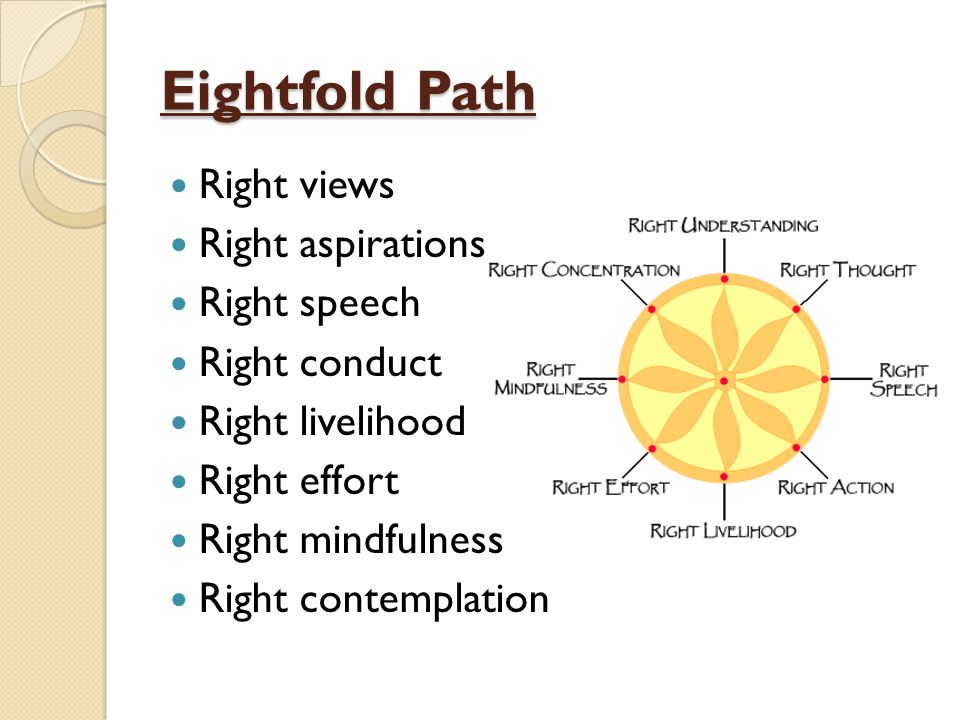 Eightfold Path

- Right views
- Right aspirations
- Right speech
- Right conduct
- Right livelihood
- Right effort
- Right mindfulness
- Right contemplation

RIGHT UNDERSTANDING
RIGHT THOUGHT
RIGHT SPEECH
RIGHT ACTION
RIGHT LIVELIHOOD
RIGHT EFFORT
RIGHT MINDFULNESS
RIGHT CONCENTRATION